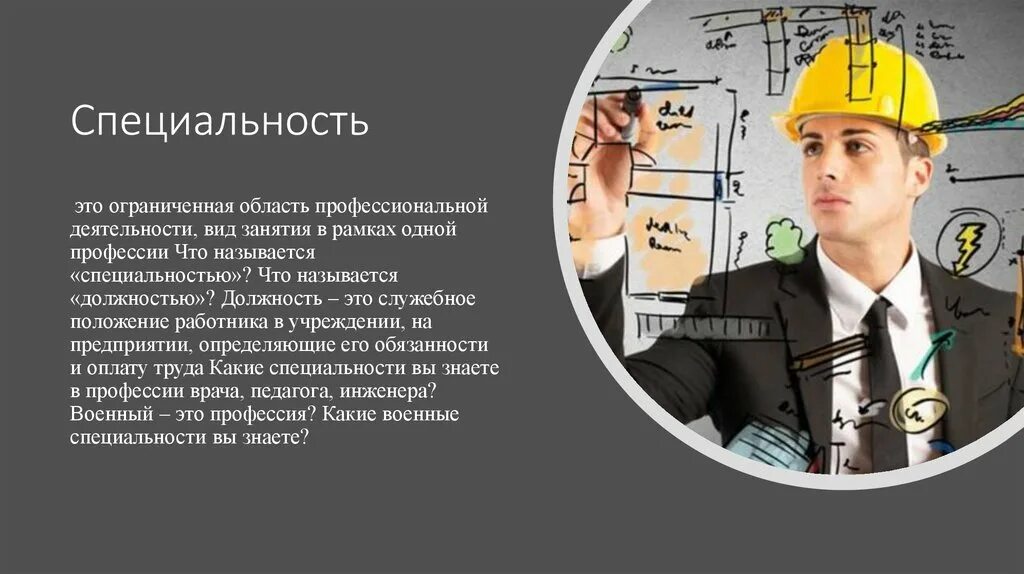 Специальность

это ограниченная область профессиональной деятельности, вид занятия в рамках одной профессии Что называется «специальностью»? Что называется «должностью»? Должность – это служебное положение работника в учреждении, на предприятии, определяющие его обязанности и оплату труда Какие специальности вы знаете в профессии врача, педагога, инженера? Военный – это профессия? Какие военные специальности вы знаете?